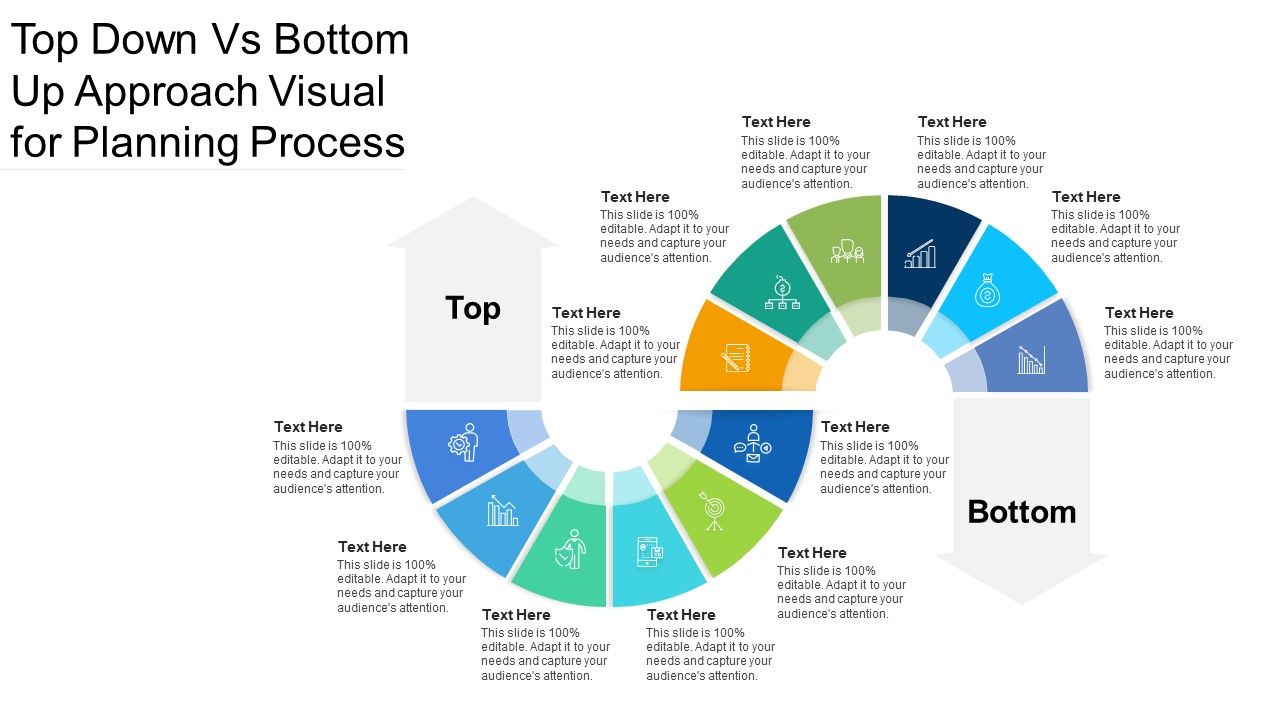 Top Down Vs Bottom Up Approach Visual for Planning Process

Top

Text Here
This slide is 100% editable. Adapt it to your needs and capture your audience's attention.

Text Here
This slide is 100% editable. Adapt it to your needs and capture your audience's attention.

Text Here
This slide is 100% editable. Adapt it to your needs and capture your audience's attention.

Text Here
This slide is 100% editable. Adapt it to your needs and capture your audience's attention.

Text Here
This slide is 100% editable. Adapt it to your needs and capture your audience's attention.

Text Here
This slide is 100% editable. Adapt it to your needs and capture your audience's attention.

Text Here
This slide is 100% editable. Adapt it to your needs and capture your audience's attention.

Text Here
This slide is 100% editable. Adapt it to your needs and capture your audience's attention.

Text Here
This slide is 100% editable. Adapt it to your needs and capture your audience's attention.

Text Here
This slide is 100% editable. Adapt it to your needs and capture your audience's attention.

Text Here
This slide is 100% editable. Adapt it to your needs and capture your audience's attention.

Text Here
This slide is 100% editable. Adapt it to your needs and capture your audience's attention.

Bottom